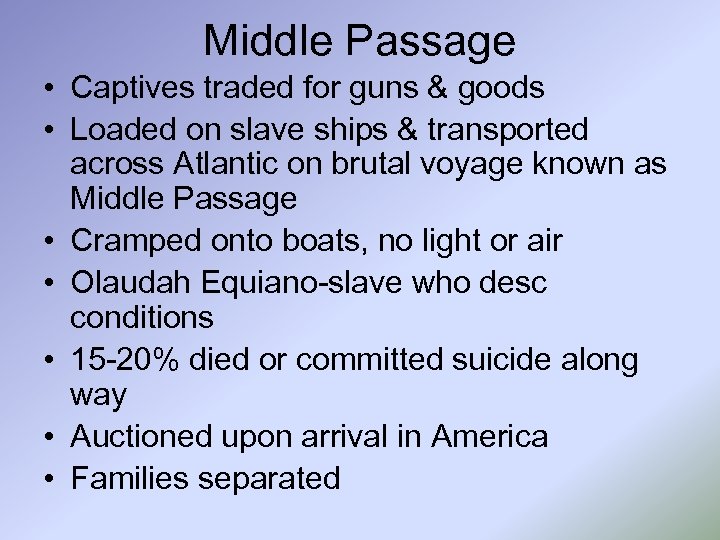 Middle Passage

• Captives traded for guns & goods
• Loaded on slave ships & transported across Atlantic on brutal voyage known as Middle Passage
• Cramped onto boats, no light or air
• Olaudah Equiano-slave who desc conditions
• 15-20% died or committed suicide along way
• Auctioned upon arrival in America
• Families separated